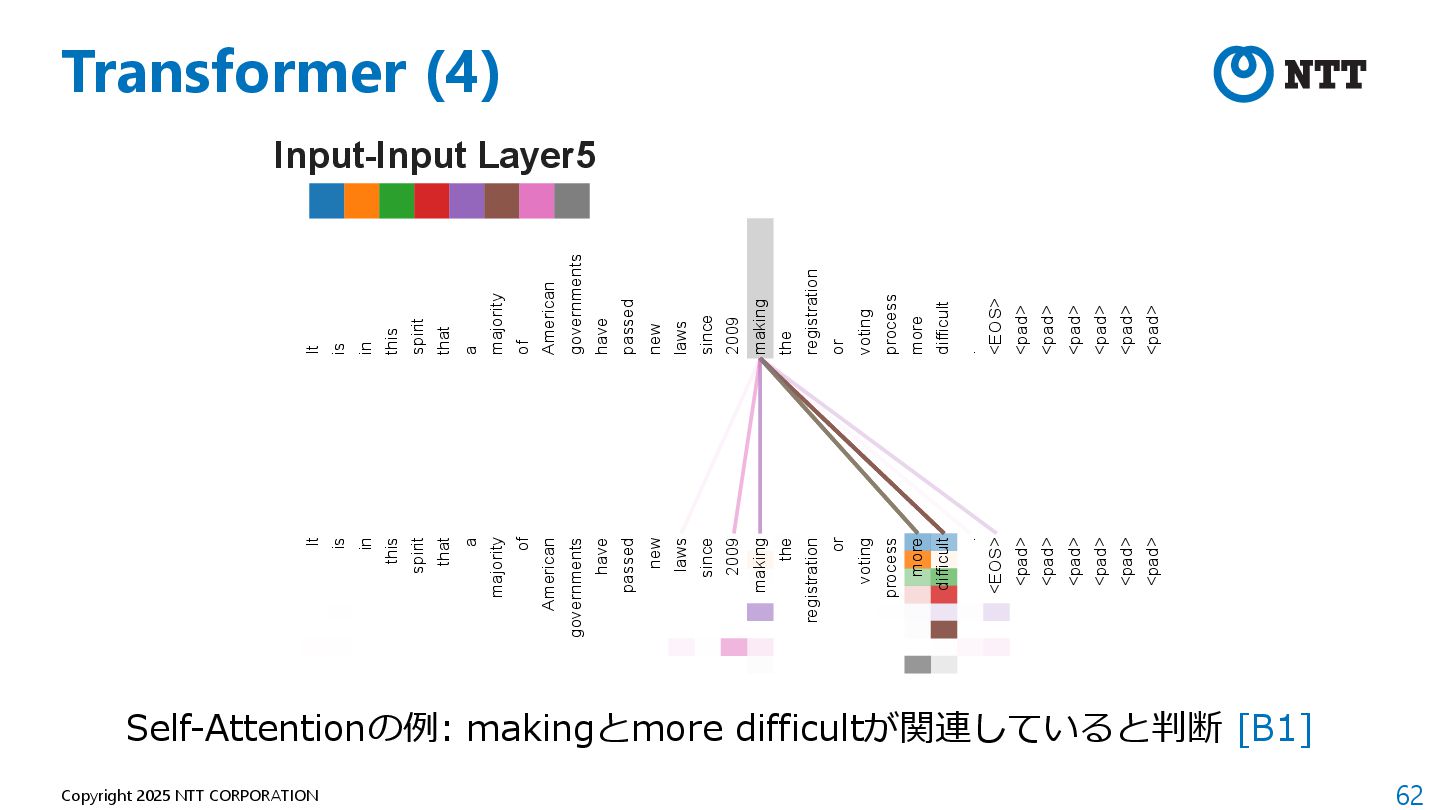 Transformer (4)

NTT

Input-Input Layer5

It is in this spirit that a majority of American governments have passed new laws since 2009 making the registration or voting process more difficult . <EOS> <pad> <pad> <pad> <pad> <pad> <pad>

It is in this spirit that a majority of American governments have passed new laws since 2009 making the registration or voting process more difficult . <EOS> <pad> <pad> <pad> <pad> <pad> <pad>

Self-Attentionの例: makingとmore difficultが関連していると判断 [B1]

Copyright 2025 NTT CORPORATION

62